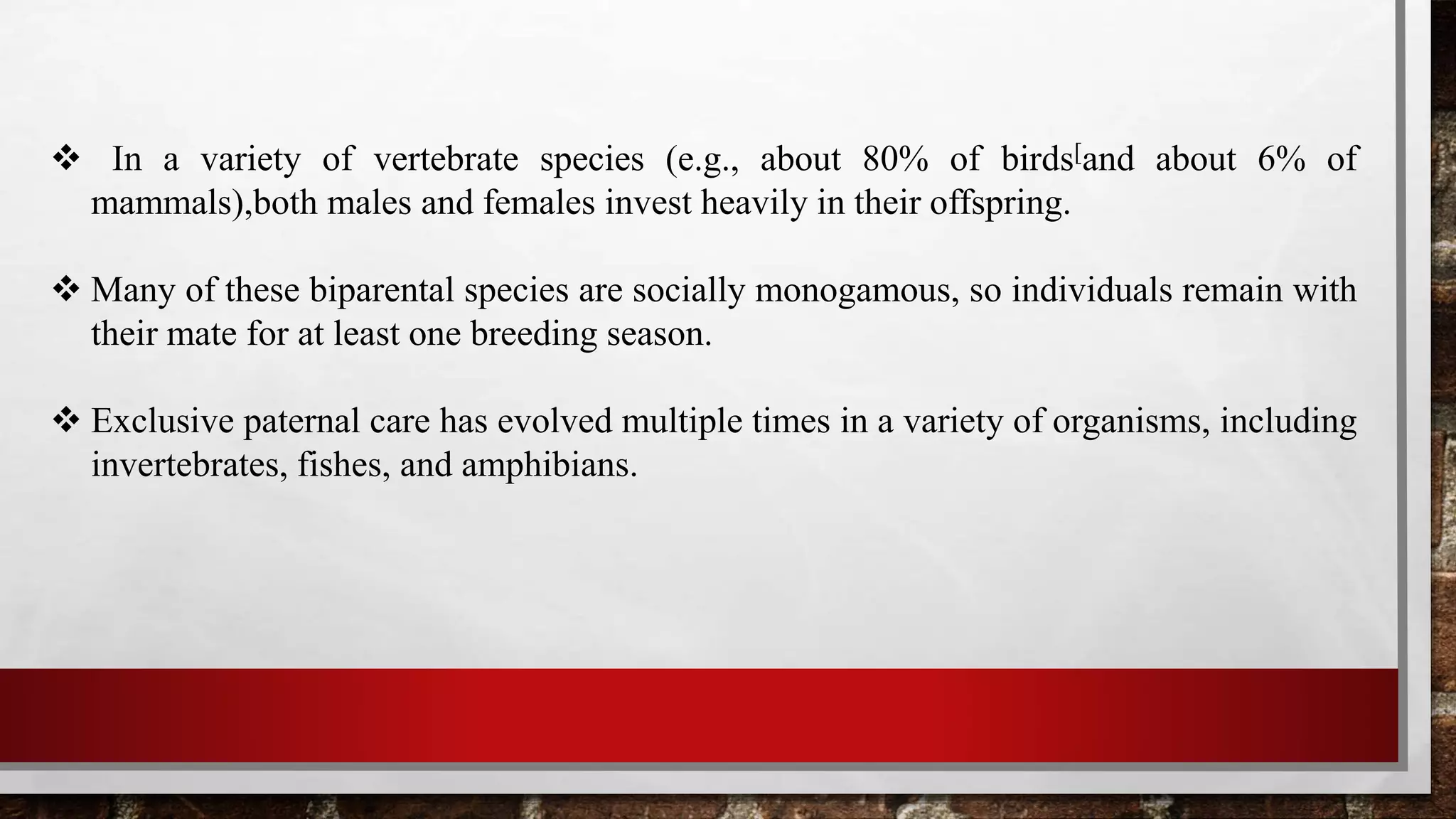 ❖ In a variety of vertebrate species (e.g., about 80% of birds[and about 6% of mammals),both males and females invest heavily in their offspring.

❖ Many of these biparental species are socially monogamous, so individuals remain with their mate for at least one breeding season.

❖ Exclusive paternal care has evolved multiple times in a variety of organisms, including invertebrates, fishes, and amphibians.